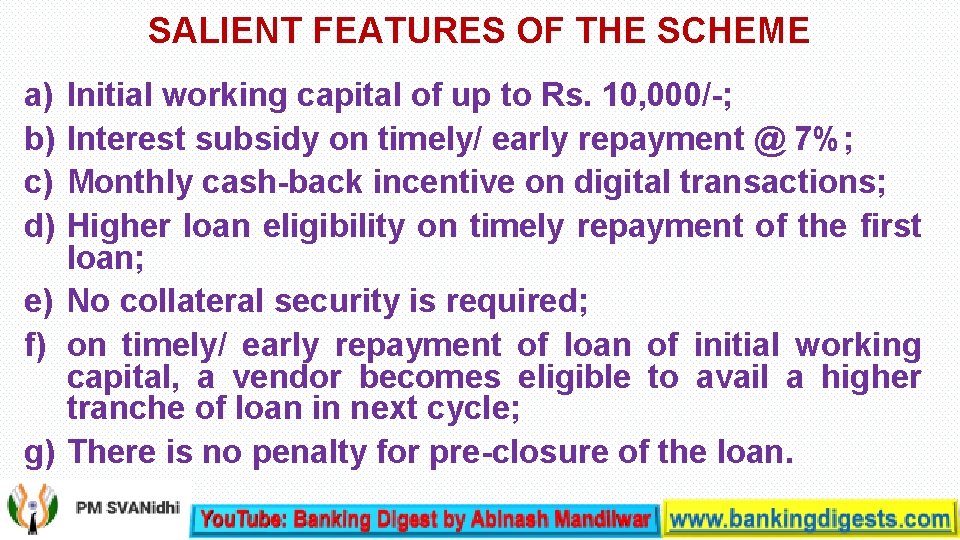 SALIENT FEATURES OF THE SCHEME

a) Initial working capital of up to Rs. 10,000/-;
b) Interest subsidy on timely/ early repayment @ 7%;
c) Monthly cash-back incentive on digital transactions;
d) Higher loan eligibility on timely repayment of the first loan;
e) No collateral security is required;
f) on timely/ early repayment of loan of initial working capital, a vendor becomes eligible to avail a higher tranche of loan in next cycle;
g) There is no penalty for pre-closure of the loan.

PM SVANidhi

YouTube: Banking Digest by Abinash Mandilwar

www.bankingdigests.com